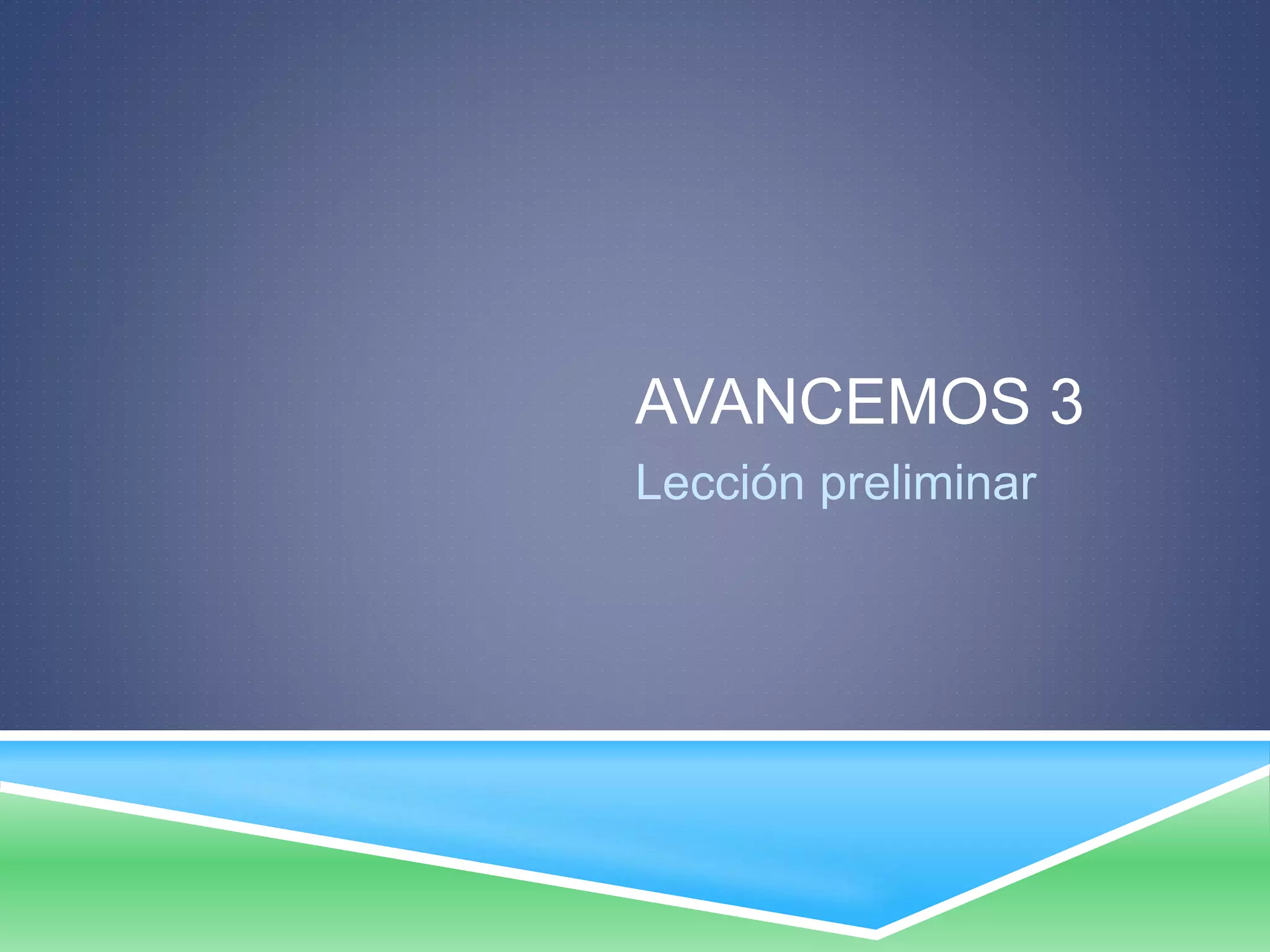 AVANCEMOS 3
Lección preliminar